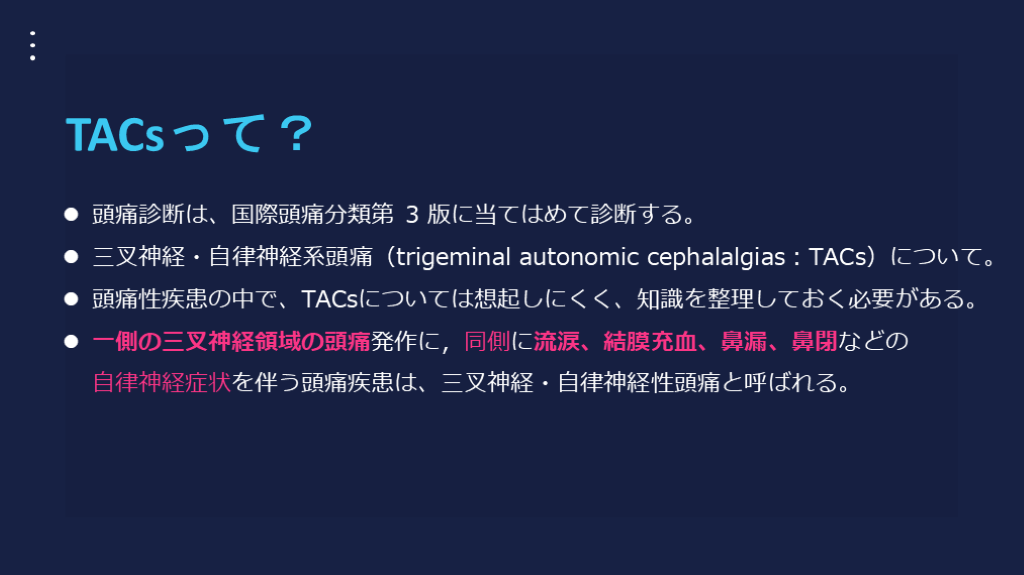 TACsって？

● 頭痛診断は、国際頭痛分類第 3 版に当てはめて診断する。
● 三叉神経・自律神経系頭痛（trigeminal autonomic cephalalgias : TACs）について。
● 頭痛性疾患の中で、TACsについては想起しにくく、知識を整理しておく必要がある。
● 一側の三叉神経領域の頭痛発作に，同側に流涙、結膜充血、鼻漏、鼻閉などの自律神経症状を伴う頭痛疾患は、三叉神経・自律神経性頭痛と呼ばれる。